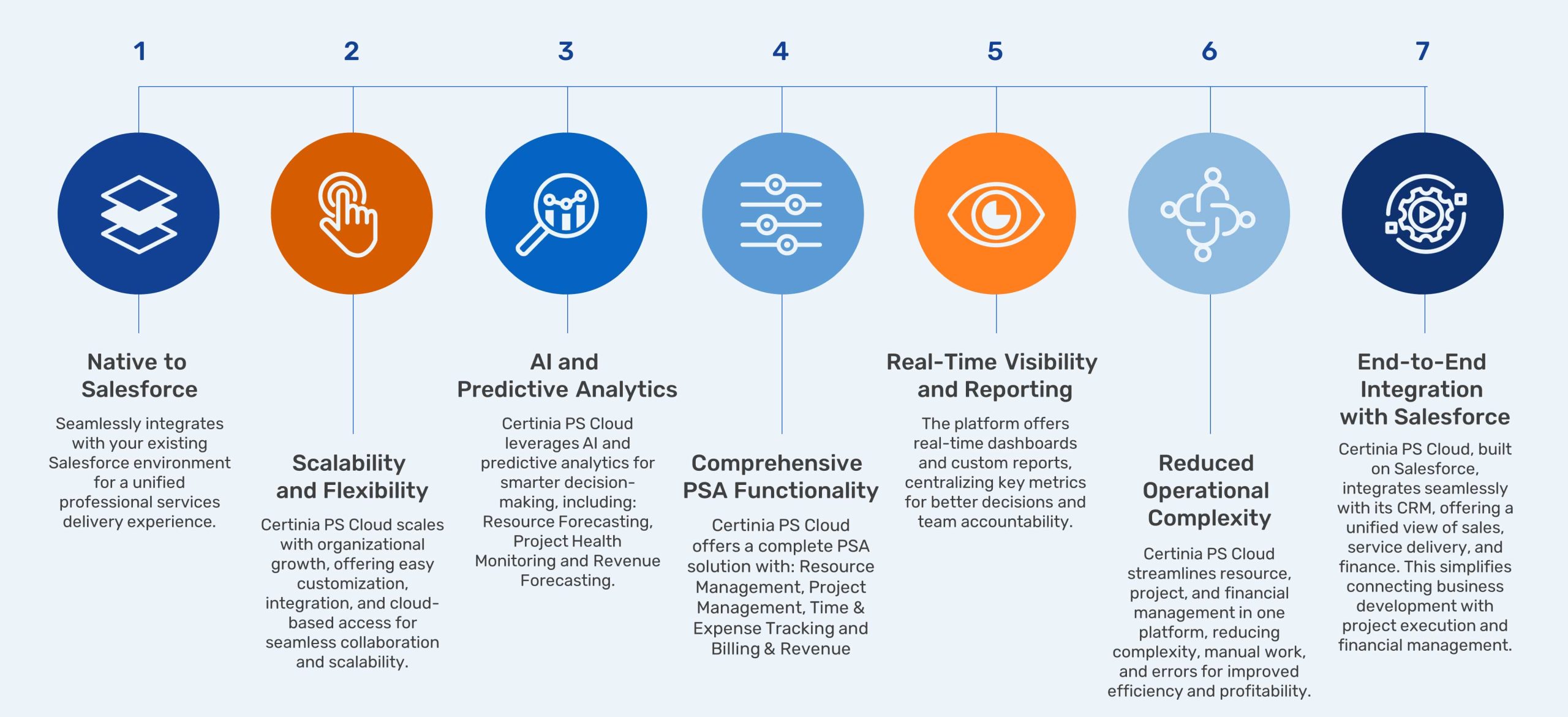 1

Native to Salesforce

Seamlessly integrates with your existing Salesforce environment for a unified professional services delivery experience.

2

Scalability and Flexibility

Certinia PS Cloud scales with organizational growth, offering easy customization, integration, and cloud-based access for seamless collaboration and scalability.

3

AI and Predictive Analytics

Certinia PS Cloud leverages AI and predictive analytics for smarter decision-making, including: Resource Forecasting, Project Health Monitoring and Revenue Forecasting.

4

Comprehensive PSA Functionality

Certinia PS Cloud offers a complete PSA solution with: Resource Management, Project Management, Time & Expense Tracking and Billing & Revenue

5

Real-Time Visibility and Reporting

The platform offers real-time dashboards and custom reports, centralizing key metrics for better decisions and team accountability.

6

Reduced Operational Complexity

Certinia PS Cloud streamlines resource, project, and financial management in one platform, reducing complexity, manual work, and errors for improved efficiency and profitability.

7

End-to-End Integration with Salesforce

Certinia PS Cloud, built on Salesforce, integrates seamlessly with its CRM, offering a unified view of sales, service delivery, and finance. This simplifies connecting business development with project execution and financial management.